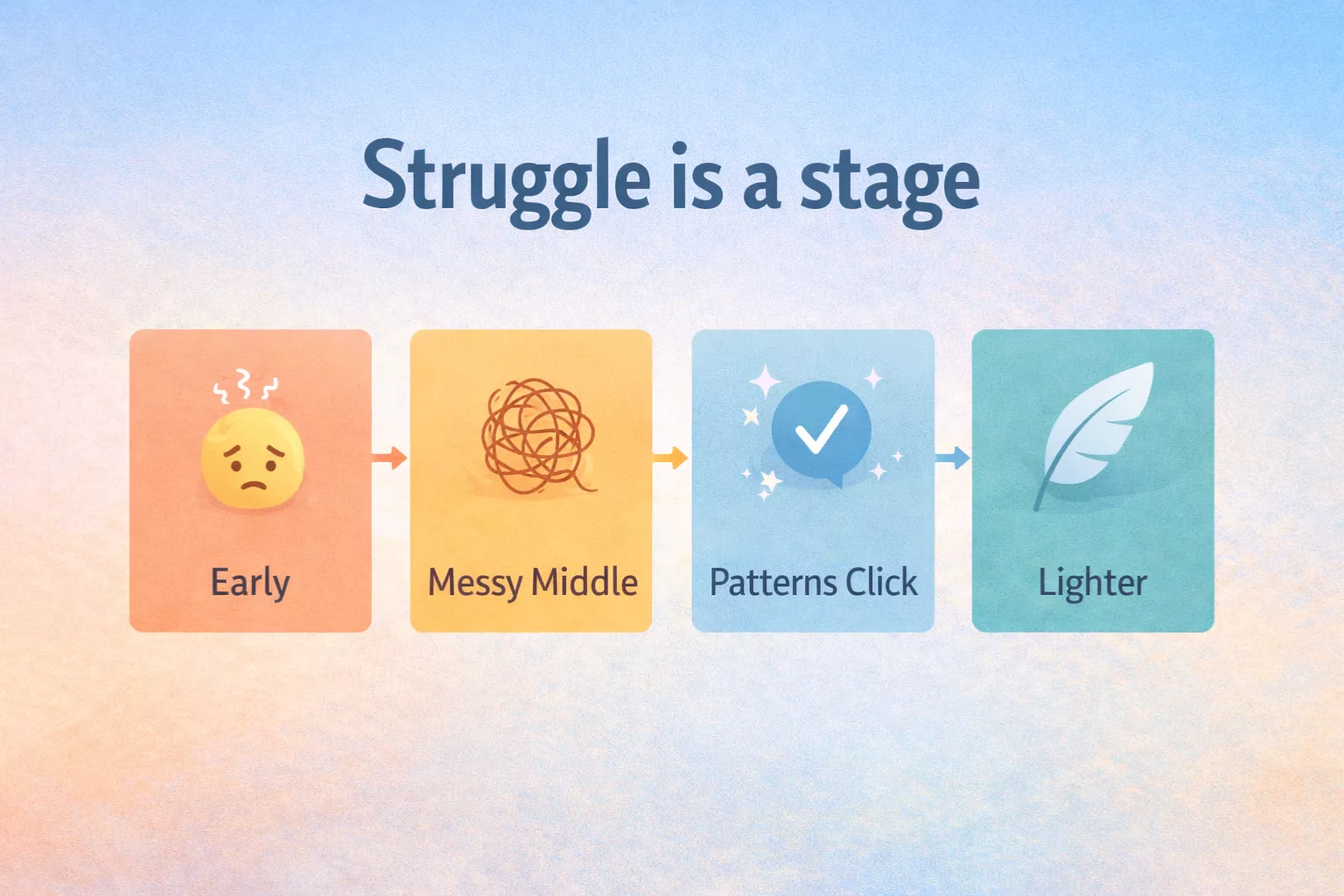 Struggle is a stage

Early

Messy Middle

Patterns Click

Lighter